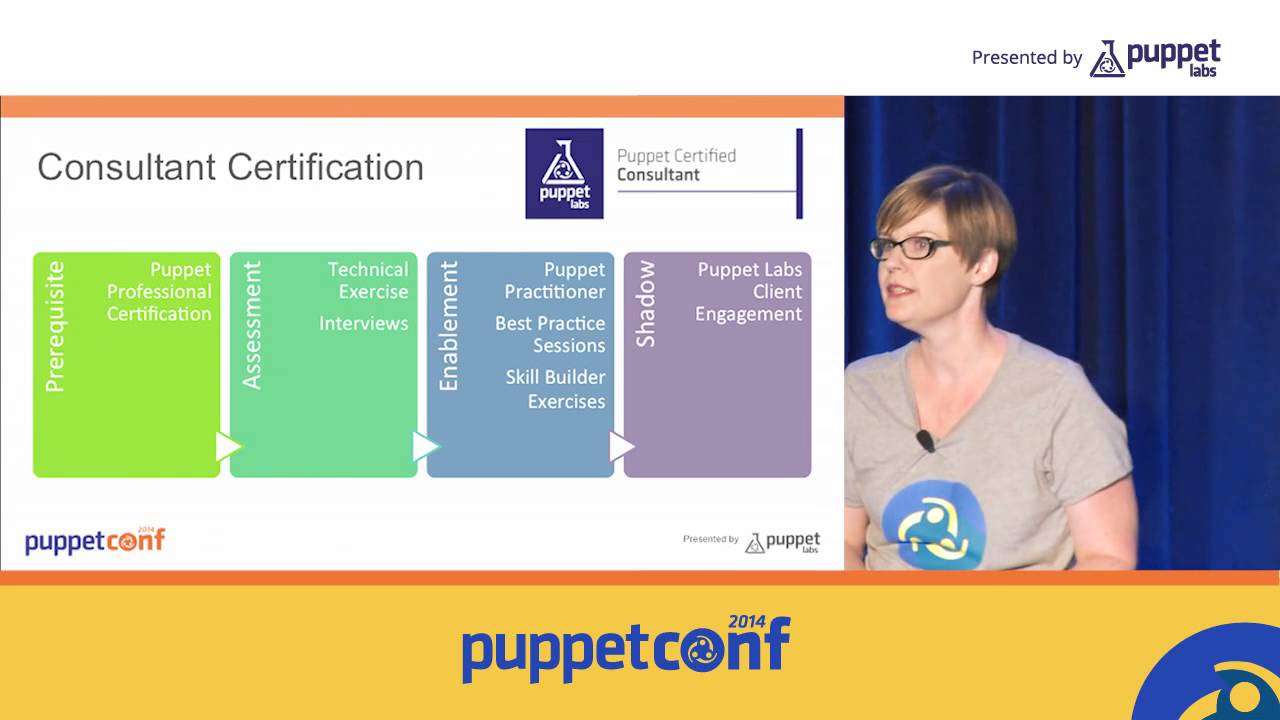 Presented by puppet labs

Consultant Certification

puppet labs

Puppet Certified
Consultant

Prerequisite

Puppet Professional Certification

Assessment

Technical Exercise

Interviews

Enablement

Puppet Practitioner

Best Practice Sessions

Skill Builder Exercises

Shadow

Puppet Labs Client Engagement

puppetconf 2014

Presented by puppet labs

puppetconf 2014